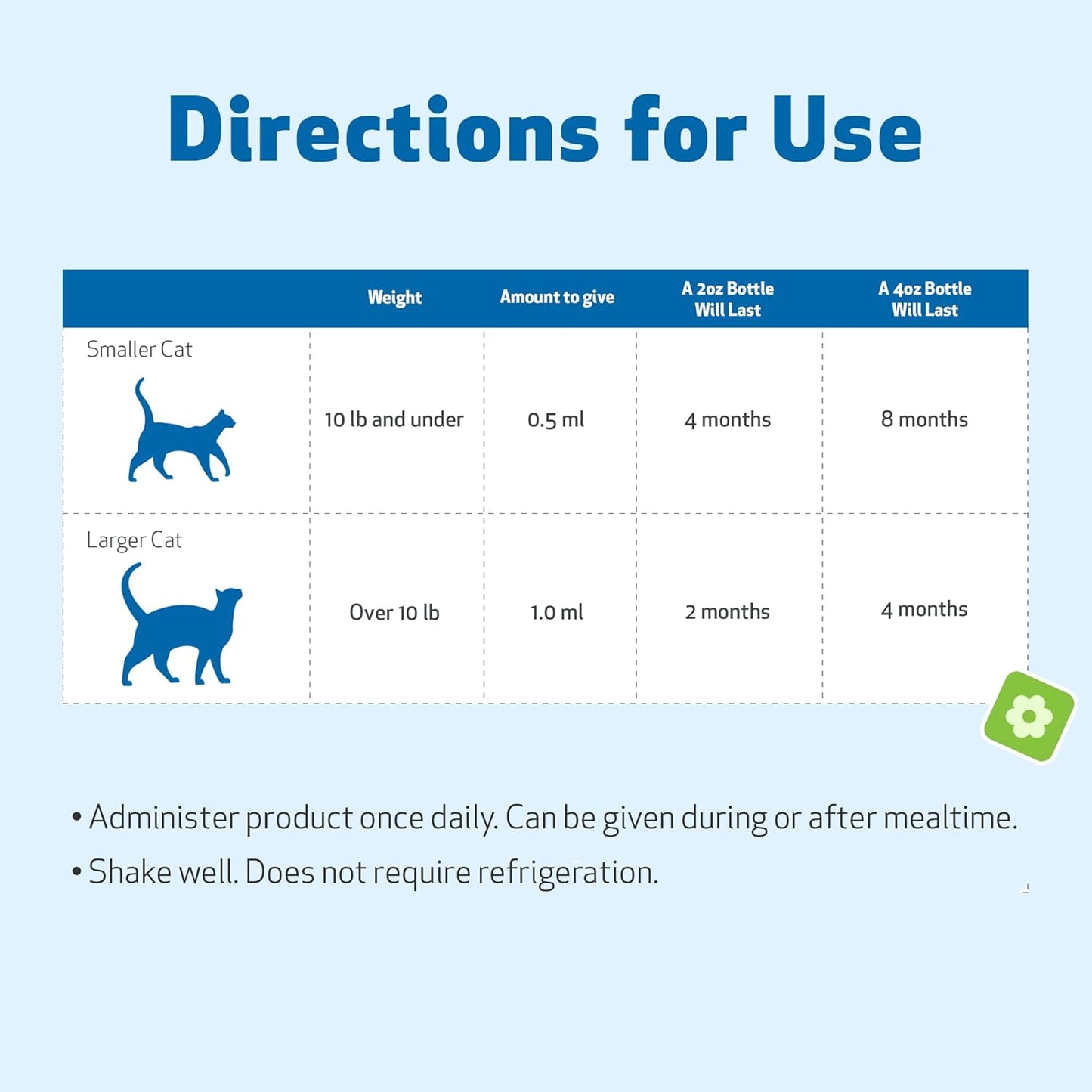 Directions for Use

|  | Weight | Amount to give | A 2oz Bottle Will Last | A 4oz Bottle Will Last |
|---|---|---|---|---|
| Smaller Cat | 10 lb and under | 0.5 ml | 4 months | 8 months |
| Larger Cat | Over 10 lb | 1.0 ml | 2 months | 4 months |

• Administer product once daily. Can be given during or after mealtime.

• Shake well. Does not require refrigeration.